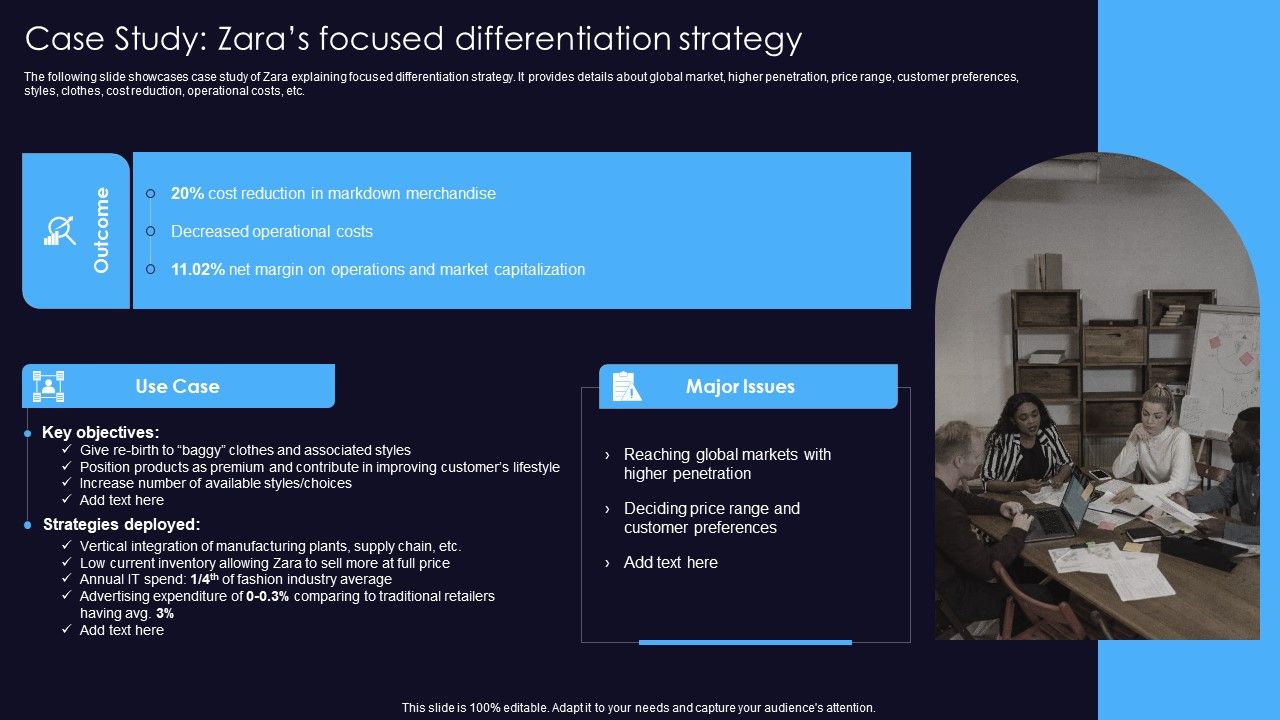 Case Study: Zara's focused differentiation strategy

The following slide showcases case study of Zara explaining focused differentiation strategy. It provides details about global market, higher penetration, price range, customer preferences, styles, clothes, cost reduction, operational costs, etc.

Outcome

20% cost reduction in markdown merchandise

Decreased operational costs

11.02% net margin on operations and market capitalization

Use Case

Key objectives:
✓ Give re-birth to "baggy" clothes and associated styles
✓ Position products as premium and contribute in improving customer's lifestyle
✓ Increase number of available styles/choices
✓ Add text here

Strategies deployed:
✓ Vertical integration of manufacturing plants, supply chain, etc.
✓ Low current inventory allowing Zara to sell more at full price
✓ Annual IT spend: $1/4^{th}$ of fashion industry average
✓ Advertising expenditure of 0-0.3% comparing to traditional retailers having avg. 3%
✓ Add text here

Major Issues

› Reaching global markets with higher penetration

› Deciding price range and customer preferences

› Add text here

This slide is 100% editable. Adapt it to your needs and capture your audience's attention.